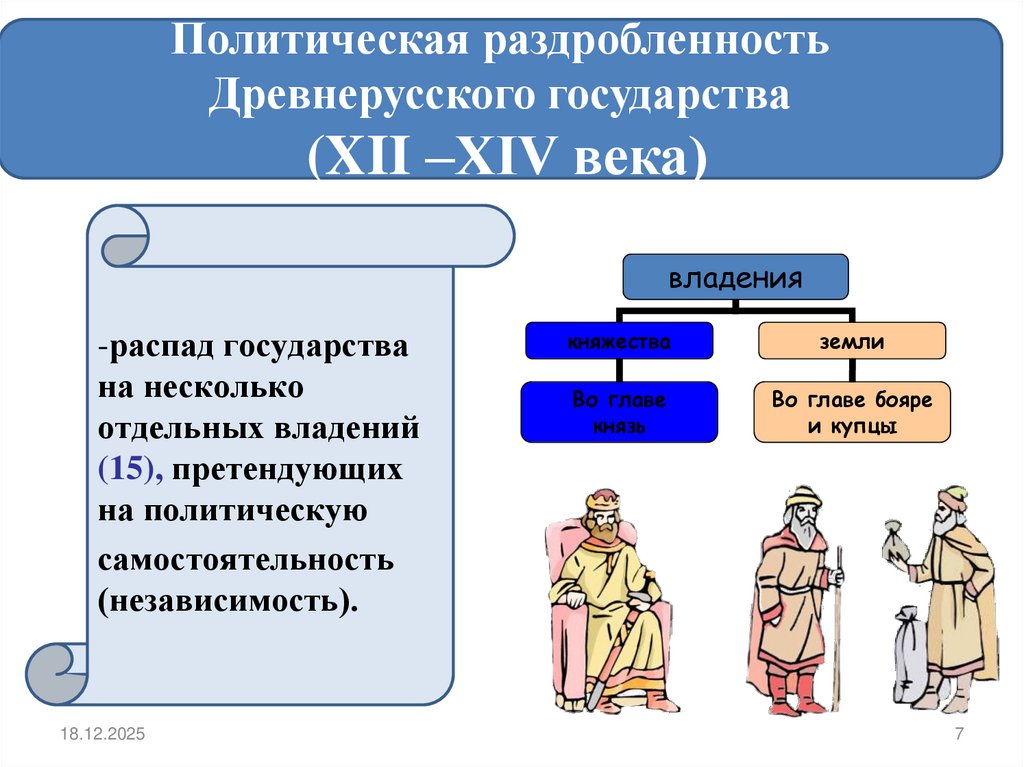 Политическая раздробленность Древнерусского государства (XII –XIV века)

-распад государства на несколько отдельных владений (15), претендующих на политическую самостоятельность (независимость).

владения

княжества

земли

Во главе князь

Во главе бояре и купцы

18.12.2025

7